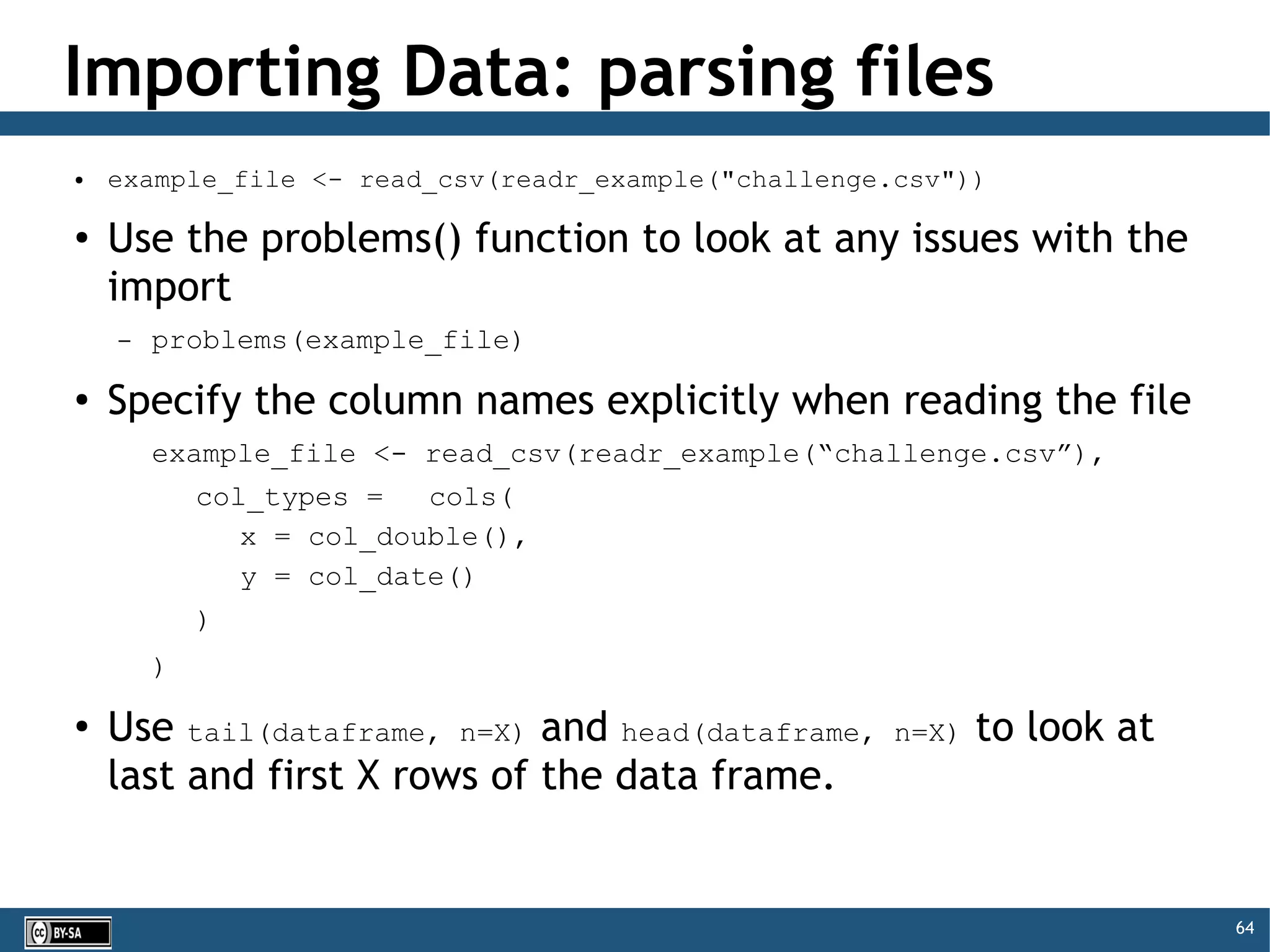 Importing Data: parsing files

• example_file <- read_csv(readr_example("challenge.csv"))

• Use the problems() function to look at any issues with the import

– problems(example_file)

• Specify the column names explicitly when reading the file

example_file <- read_csv(readr_example(“challenge.csv”),
  col_types =  cols(
    x = col_double(),
    y = col_date()
  )
)

• Use tail(dataframe, n=X) and head(dataframe, n=X) to look at last and first X rows of the data frame.

cc BY-SA

64